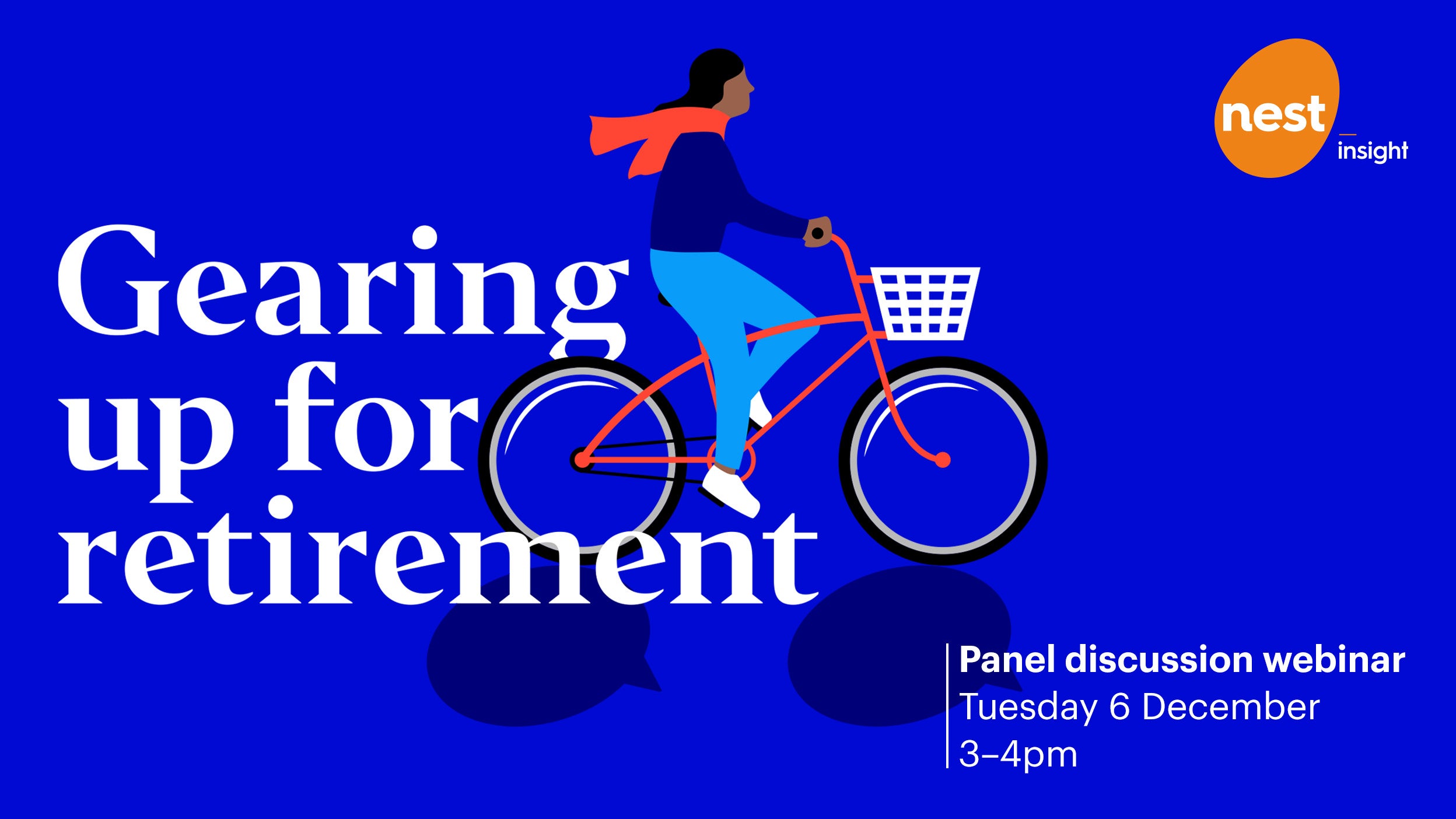 nest insight

Gearing up for retirement

Panel discussion webinar
Tuesday 6 December
3–4pm